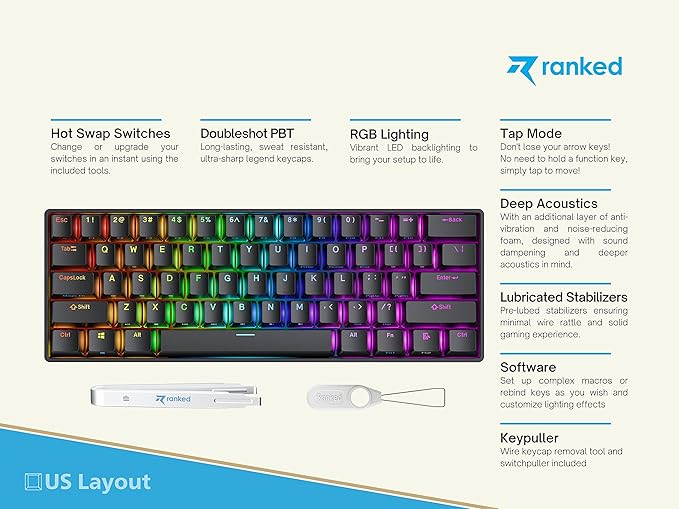 ranked

Hot Swap Switches
Change or upgrade your switches in an instant using the included tools.

Doubleshot PBT
Long-lasting, sweat resistant, ultra-sharp legend keycaps.

RGB Lighting
Vibrant LED backlighting to bring your setup to life.

Tap Mode
Don't lose your arrow keys! No need to hold a function key, simply tap to move!

Deep Acoustics
With an additional layer of anti-vibration and noise-reducing foam, designed with sound dampening and deeper acoustics in mind.

Lubricated Stabilizers
Pre-lubed stabilizers ensuring minimal wire rattle and solid gaming experience.

Software
Set up complex macros or rebind keys as you wish and customize lighting effects

Keypuller
Wire keycap removal tool and switchpuller included

Esc 1! 2@ 3# 4$ 5% 6^ 7& 8* 9( 0) -_ =+ Back
Tab Q W E R T Y U I O P [{ ]} \|
CapsLock A S D F G H J K L ;: '" Enter
Shift Z X C V B N M ,< .> /? Shift
Ctrl Alt Alt Fn Ctrl

ranked

ranked

US Layout